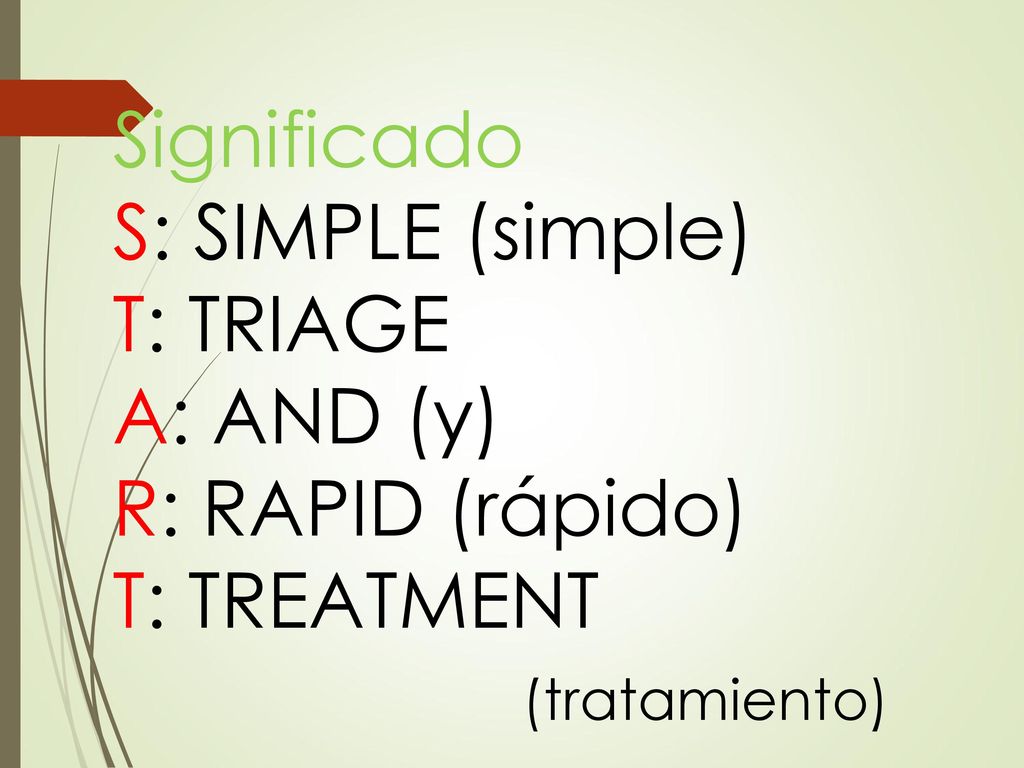 Significado
S: SIMPLE (simple)
T: TRIAGE
A: AND (y)
R: RAPID (rápido)
T: TREATMENT
(tratamiento)